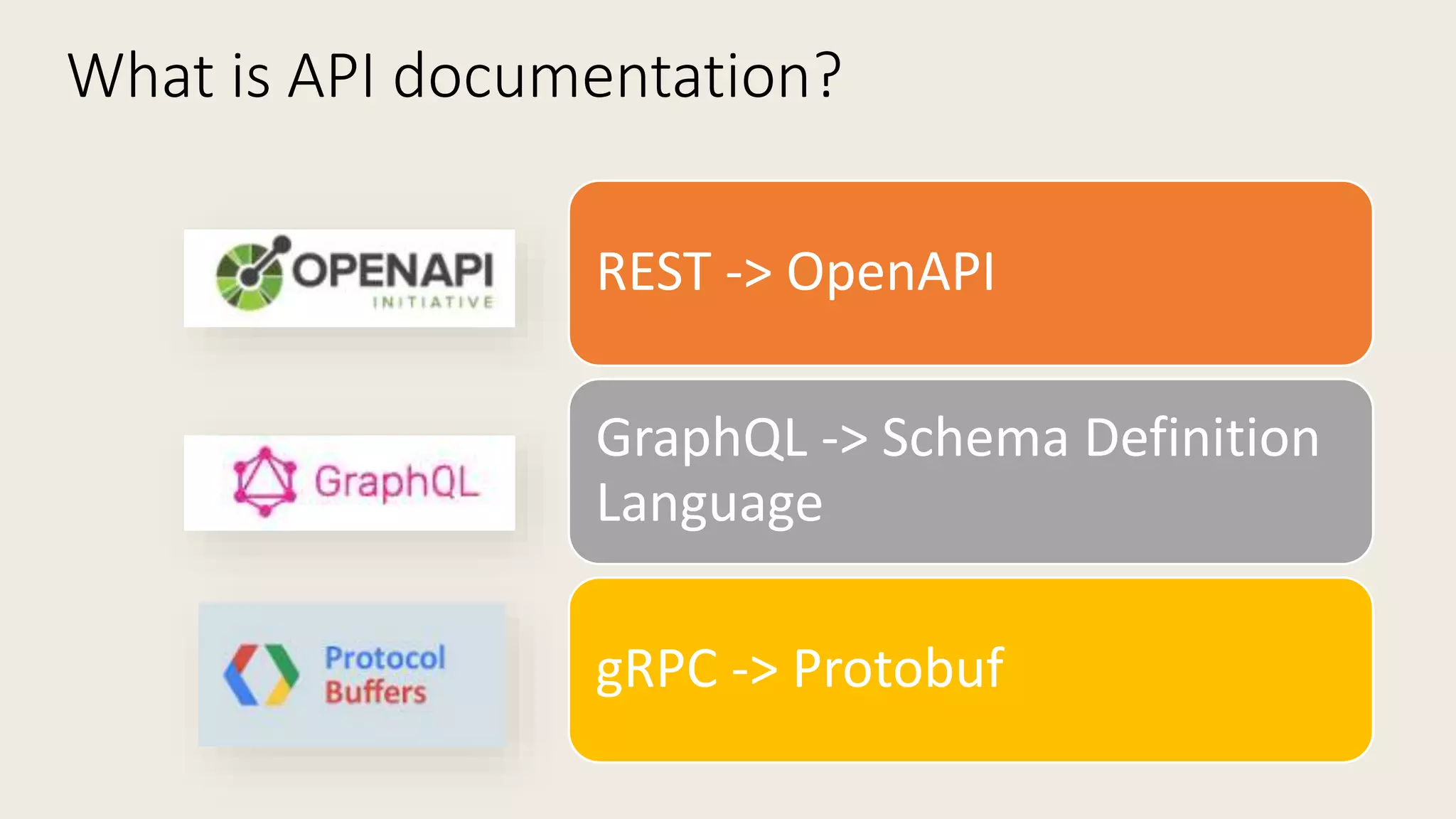 What is API documentation?

OPENAPI INITIATIVE

REST -> OpenAPI

GraphQL

GraphQL -> Schema Definition Language

Protocol Buffers

gRPC -> Protobuf